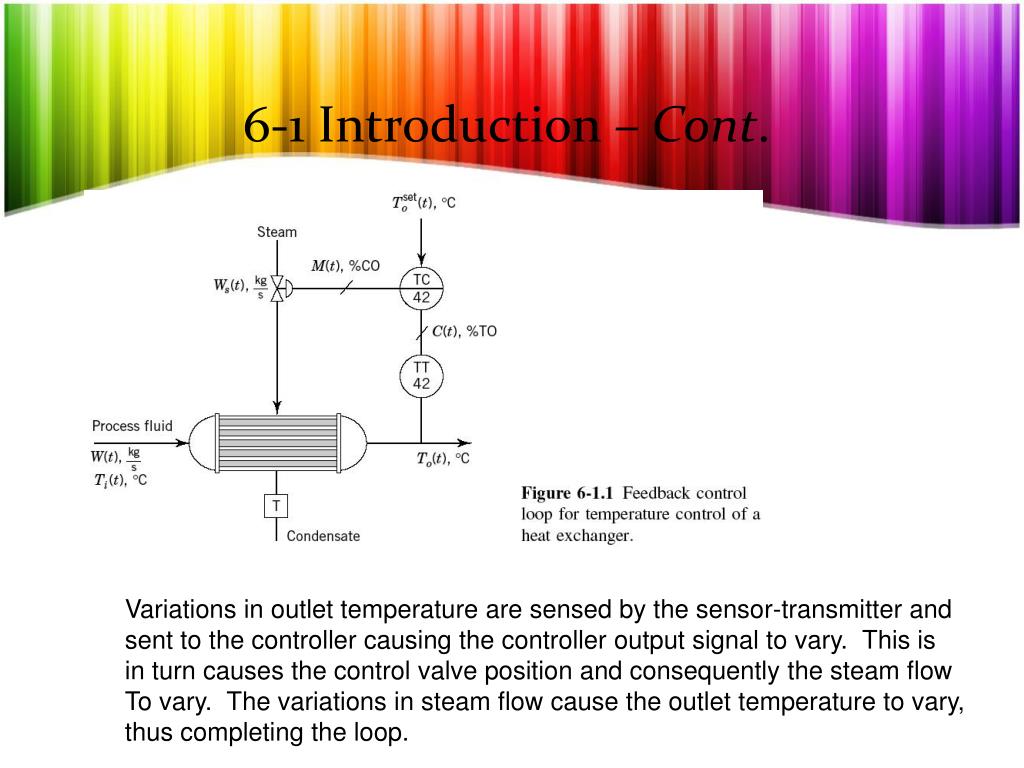 6-1 Introduction – Cont.

$T_o^{set}(t)$, °C

Steam

$M(t)$, %CO

$W_s(t)$, $\frac{kg}{s}$

TC
42

$C(t)$, %TO

TT
42

Process fluid

$W(t)$, $\frac{kg}{s}$

$T_i(t)$, °C

$T_o(t)$, °C

T

Condensate

Figure 6-1.1 Feedback control loop for temperature control of a heat exchanger.

Variations in outlet temperature are sensed by the sensor-transmitter and sent to the controller causing the controller output signal to vary. This is in turn causes the control valve position and consequently the steam flow To vary. The variations in steam flow cause the outlet temperature to vary, thus completing the loop.